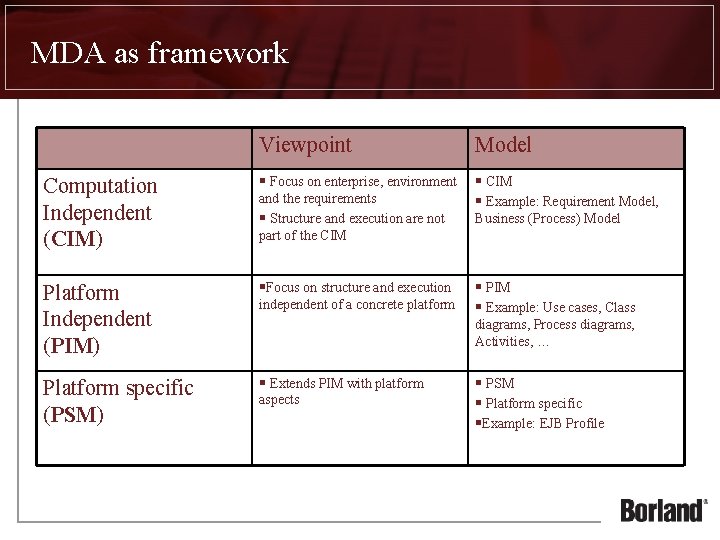 MDA as framework

| | Viewpoint | Model |
|---|---|---|
| Computation Independent (CIM) | ▪ Focus on enterprise, environment and the requirements ▪ Structure and execution are not part of the CIM | ▪ CIM ▪ Example: Requirement Model, Business (Process) Model |
| Platform Independent (PIM) | ▪Focus on structure and execution independent of a concrete platform | ▪ PIM ▪ Example: Use cases, Class diagrams, Process diagrams, Activities, ... |
| Platform specific (PSM) | ▪ Extends PIM with platform aspects | ▪ PSM ▪ Platform specific ▪Example: EJB Profile |

Borland